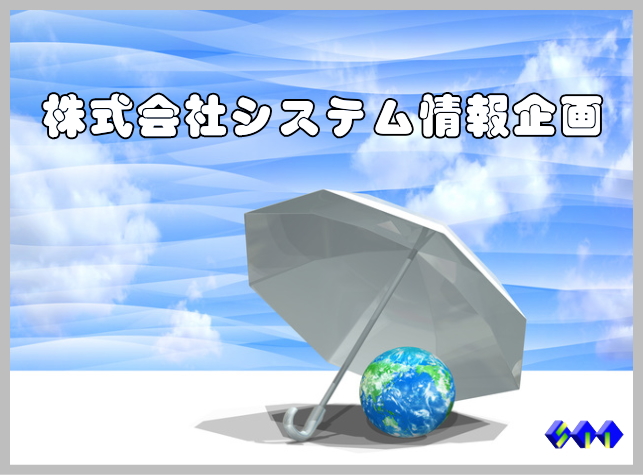 株式会社システム情報企画